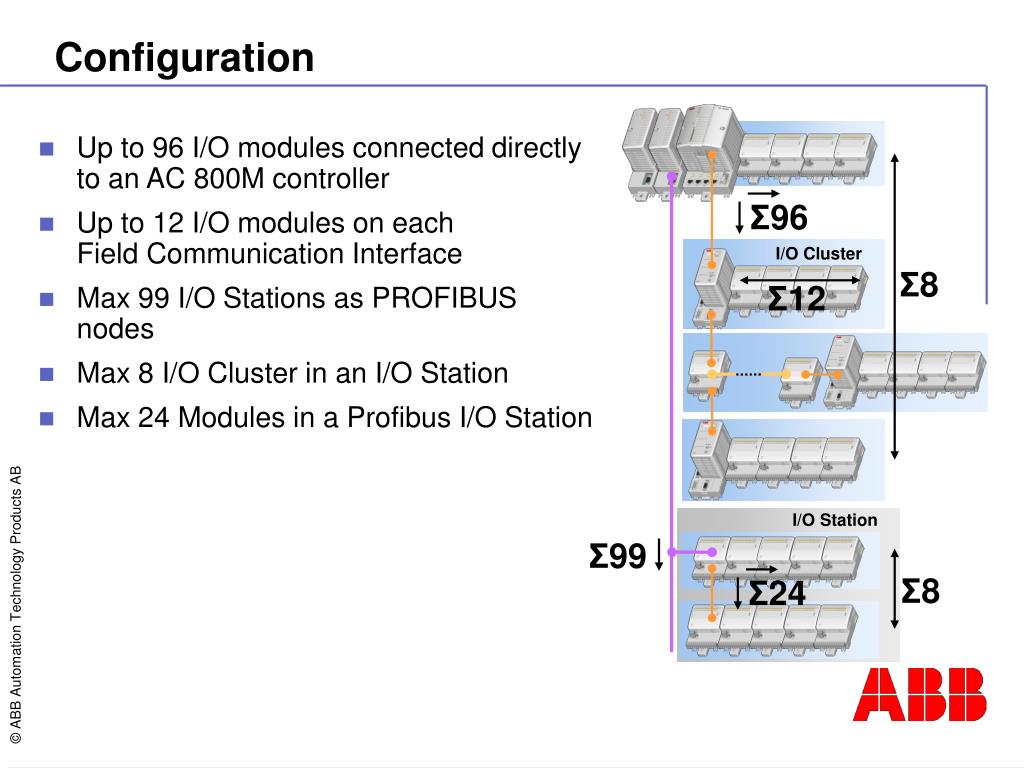 Configuration

- Up to 96 I/O modules connected directly to an AC 800M controller
- Up to 12 I/O modules on each Field Communication Interface
- Max 99 I/O Stations as PROFIBUS nodes
- Max 8 I/O Cluster in an I/O Station
- Max 24 Modules in a Profibus I/O Station

Σ96

I/O Cluster

Σ12

Σ8

I/O Station

Σ99

Σ24

Σ8

© ABB Automation Technology Products AB

ABB